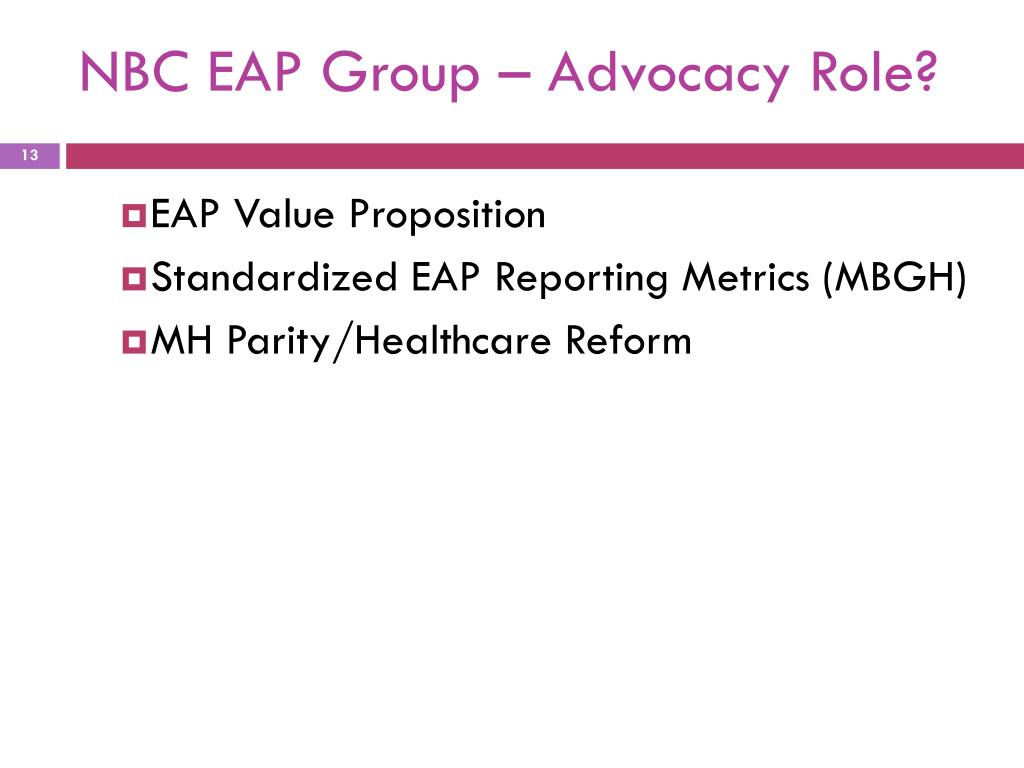 NBC EAP Group – Advocacy Role?

13

EAP Value Proposition
Standardized EAP Reporting Metrics (MBGH)
MH Parity/Healthcare Reform